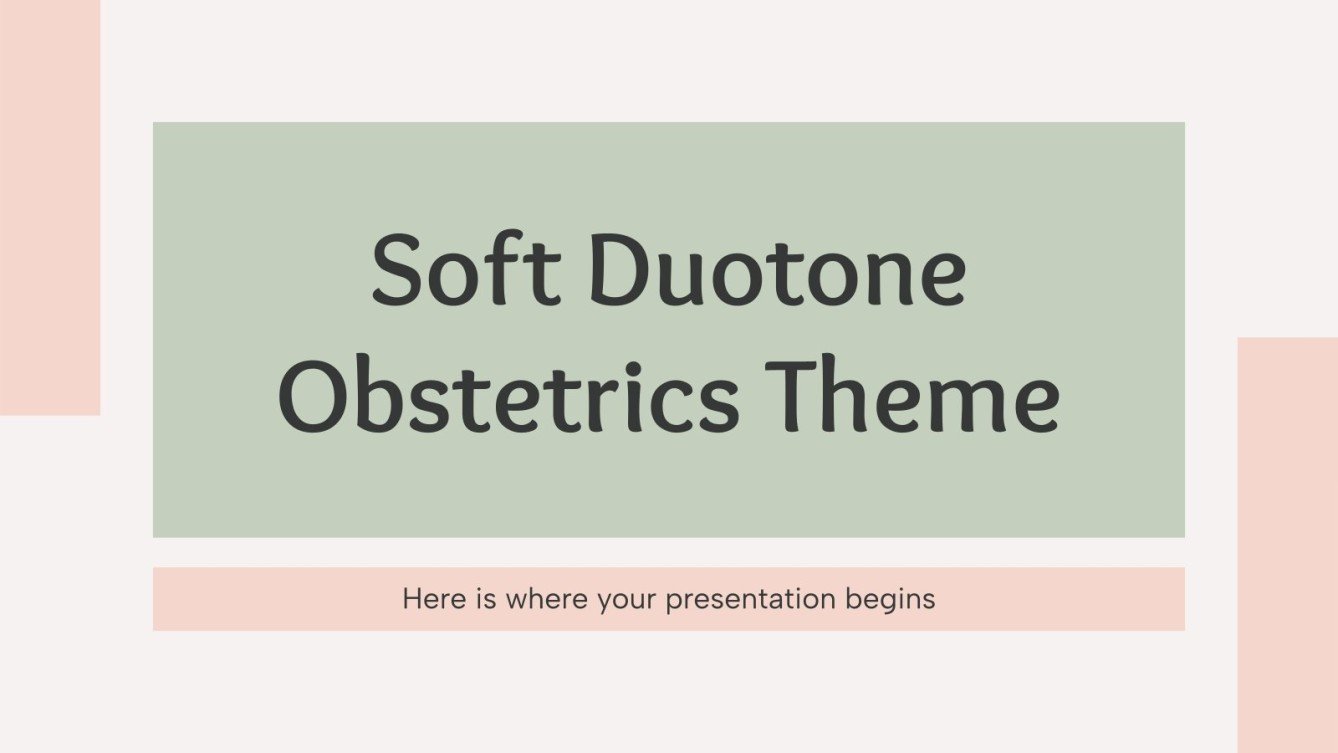 Soft Duotone Obstetrics Theme

Here is where your presentation begins